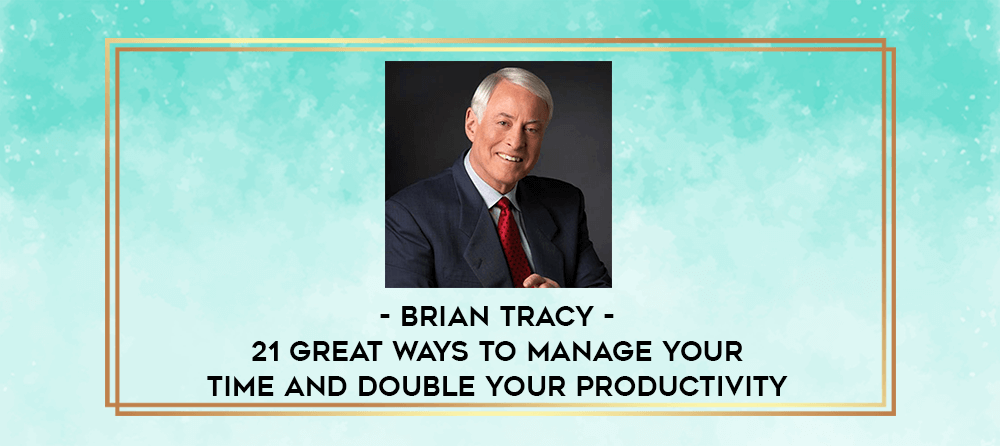 - BRIAN TRACY -
21 GREAT WAYS TO MANAGE YOUR TIME AND DOUBLE YOUR PRODUCTIVITY